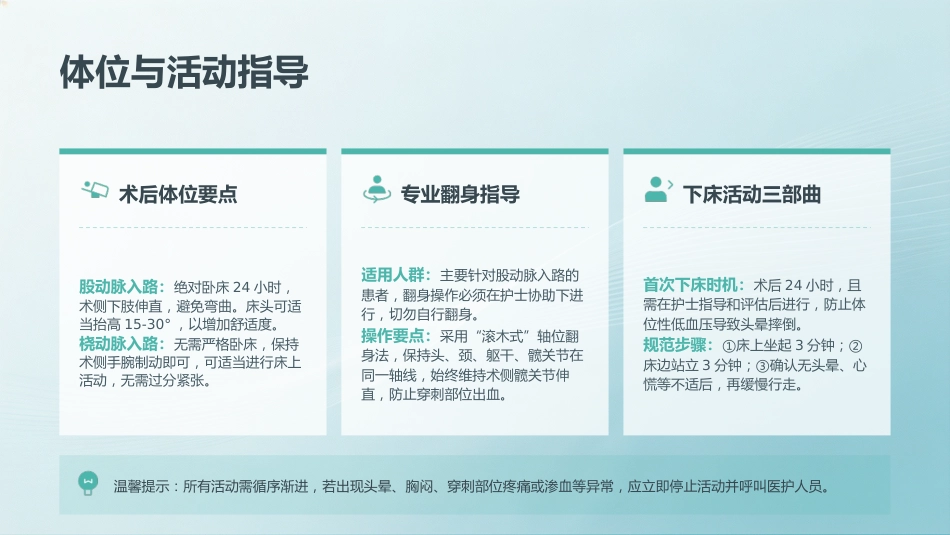 体位与活动指导

术后体位要点

股动脉入路：绝对卧床 24 小时，术侧下肢伸直，避免弯曲。床头可适当抬高 15-30°，以增加舒适度。
桡动脉入路：无需严格卧床，保持术侧手腕制动即可，可适当进行床上活动，无需过分紧张。

专业翻身指导

适用人群：主要针对股动脉入路的患者，翻身操作必须在护士协助下进行，切勿自行翻身。
操作要点：采用“滚木式”轴位翻身法，保持头、颈、躯干、髋关节在同一轴线，始终维持术侧髋关节伸直，防止穿刺部位出血。

下床活动三部曲

首次下床时机：术后 24 小时，且需在护士指导和评估后进行，防止体位性低血压导致头晕摔倒。
规范步骤：①床上坐起 3 分钟；②床边站立 3 分钟；③确认无头晕、心慌等不适后，再缓慢行走。

温馨提示：所有活动需循序渐进，若出现头晕、胸闷、穿刺部位疼痛或渗血等异常，应立即停止活动并呼叫医护人员。